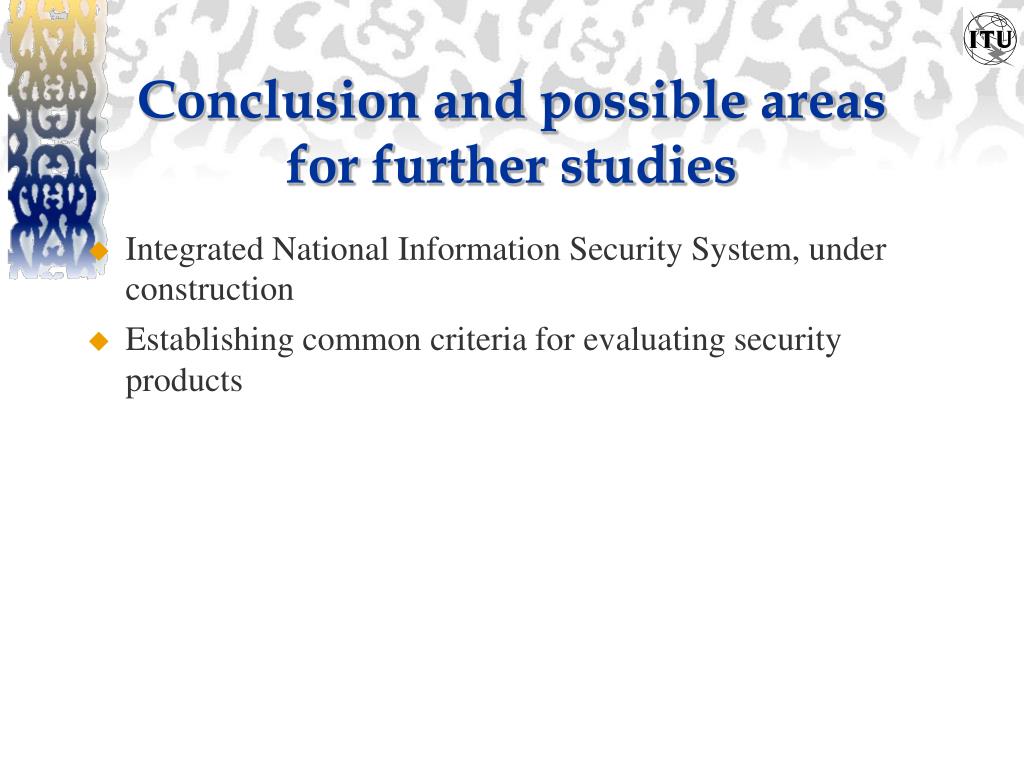 ITU

Conclusion and possible areas for further studies

Integrated National Information Security System, under construction

Establishing common criteria for evaluating security products